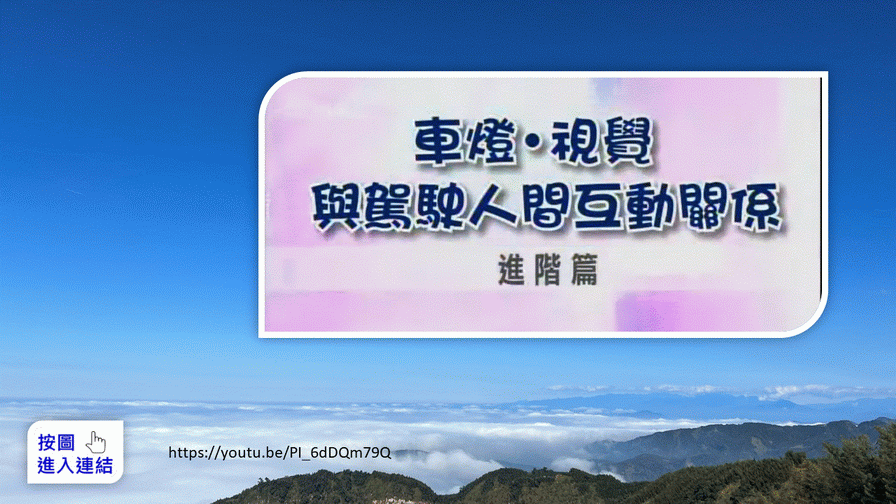 車燈・視覺
與駕駛人間互動關係
進階篇

按圖
進入連結

https://youtu.be/PI_6dDQm79Q